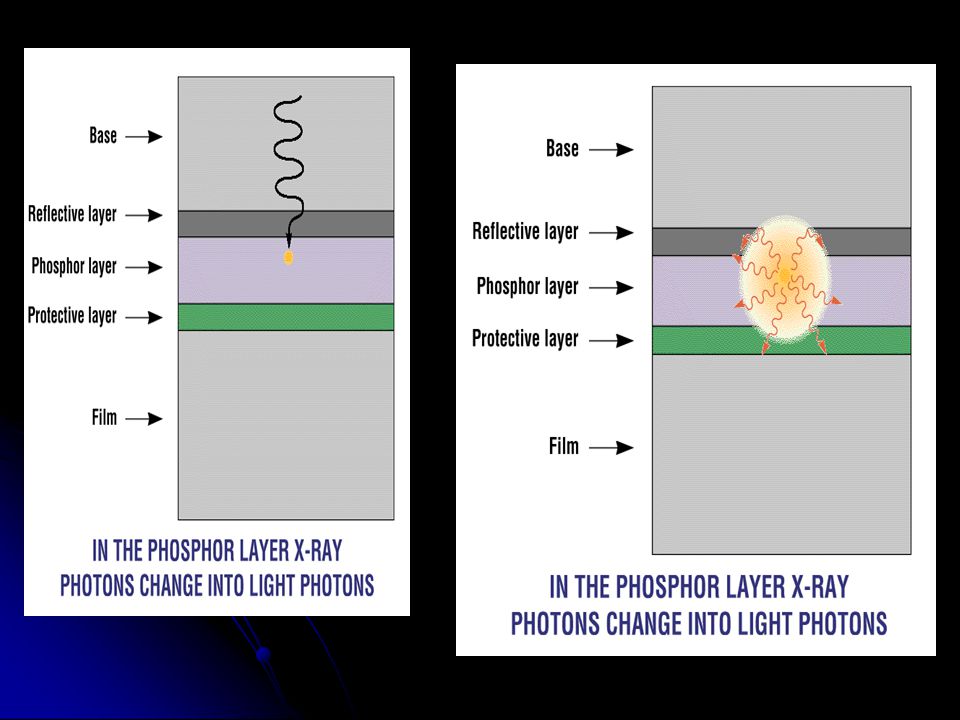 Base

Reflective layer

Phosphor layer

Protective layer

Film

IN THE PHOSPHOR LAYER X-RAY PHOTONS CHANGE INTO LIGHT PHOTONS

Base

Reflective layer

Phosphor layer

Protective layer

Film

IN THE PHOSPHOR LAYER X-RAY PHOTONS CHANGE INTO LIGHT PHOTONS